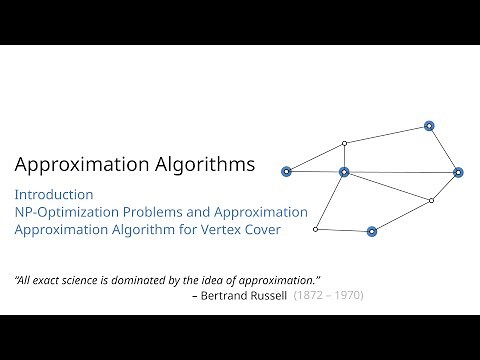 Approximation Algorithms

Introduction
NP-Optimization Problems and Approximation
Approximation Algorithm for Vertex Cover

"All exact science is dominated by the idea of approximation."
– Bertrand Russell (1872 – 1970)